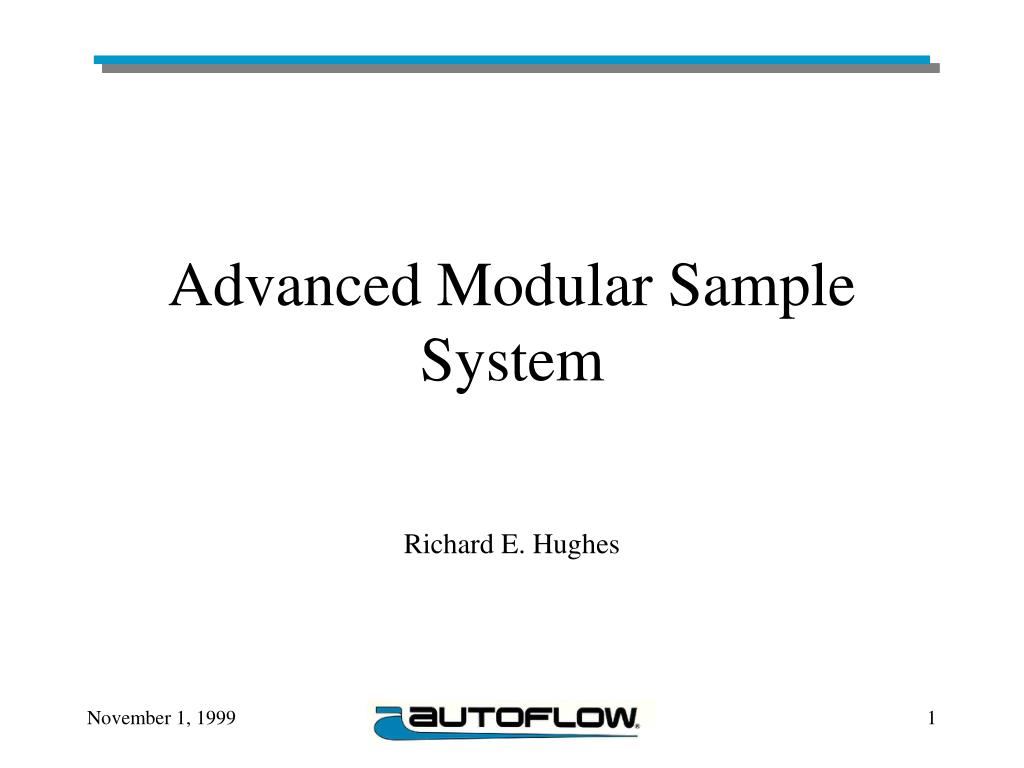 Advanced Modular Sample System

Richard E. Hughes

November 1, 1999

AUTOFLOW

1